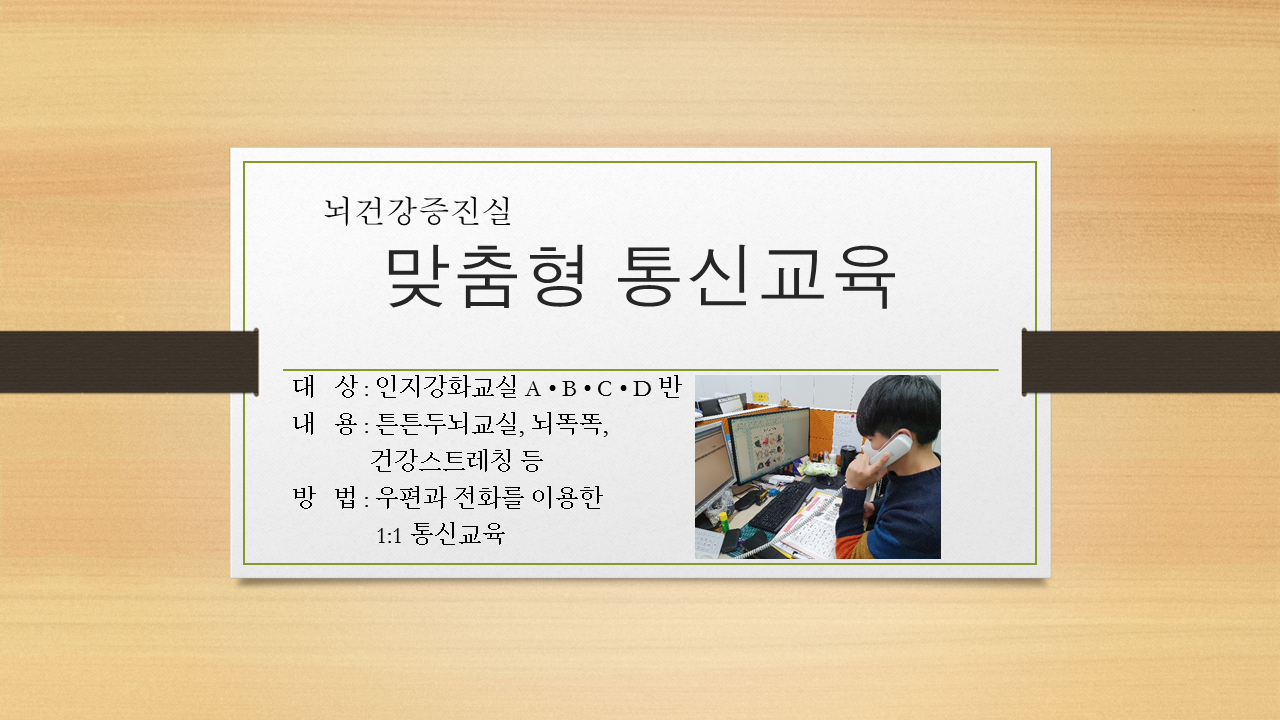 뇌건강증진실
맞춤형 통신교육

대 상 : 인지강화교실 A • B • C • D 반
내 용 : 튼튼두뇌교실, 뇌똑똑, 건강스트레칭 등
방 법 : 우편과 전화를 이용한 1:1 통신교육